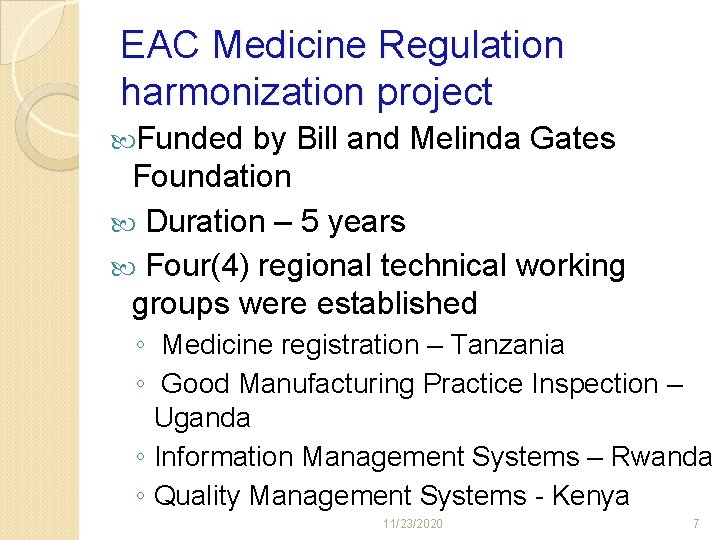 EAC Medicine Regulation harmonization project

Funded by Bill and Melinda Gates Foundation

Duration – 5 years

Four(4) regional technical working groups were established

◦ Medicine registration – Tanzania

◦ Good Manufacturing Practice Inspection – Uganda

◦ Information Management Systems – Rwanda

◦ Quality Management Systems - Kenya

11/23/2020

7